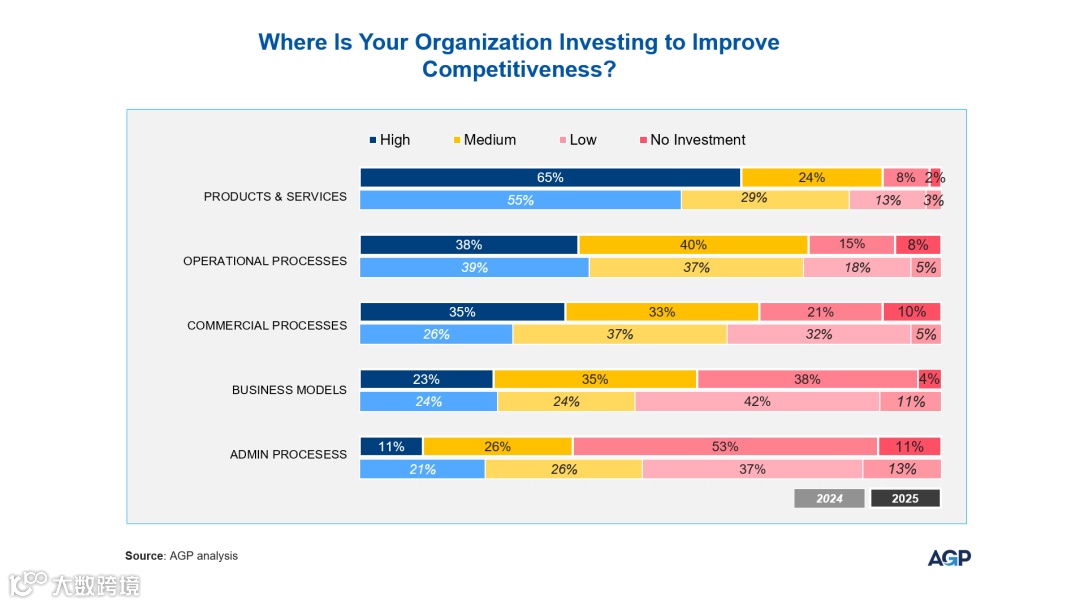 Where Is Your Organization Investing to Improve Competitiveness?

High Medium Low No Investment

PRODUCTS & SERVICES
65% 24% 8% 2%
55% 29% 13% 3%

OPERATIONAL PROCESSES
38% 40% 15% 8%
39% 37% 18% 5%

COMMERCIAL PROCESSES
35% 33% 21% 10%
26% 37% 32% 5%

BUSINESS MODELS
23% 35% 38% 4%
24% 24% 42% 11%

ADMIN PROCESESS
11% 26% 53% 11%
21% 26% 37% 13%

2024 2025

Source: AGP analysis

AGP

大数跨境